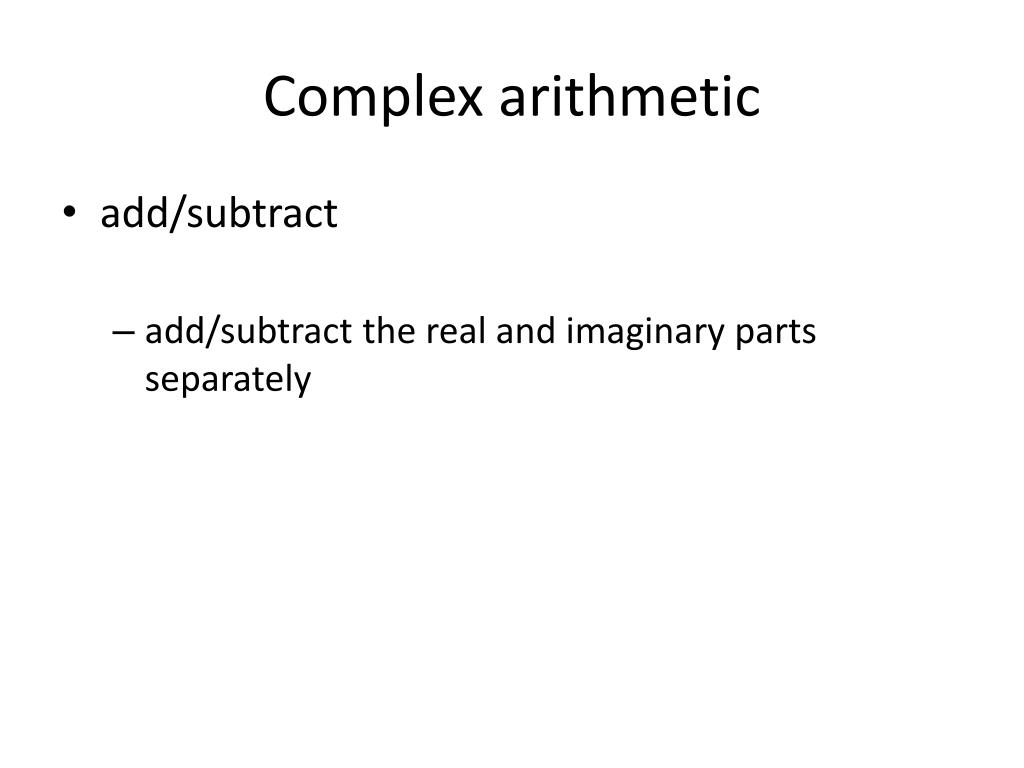 Complex arithmetic

• add/subtract

– add/subtract the real and imaginary parts separately